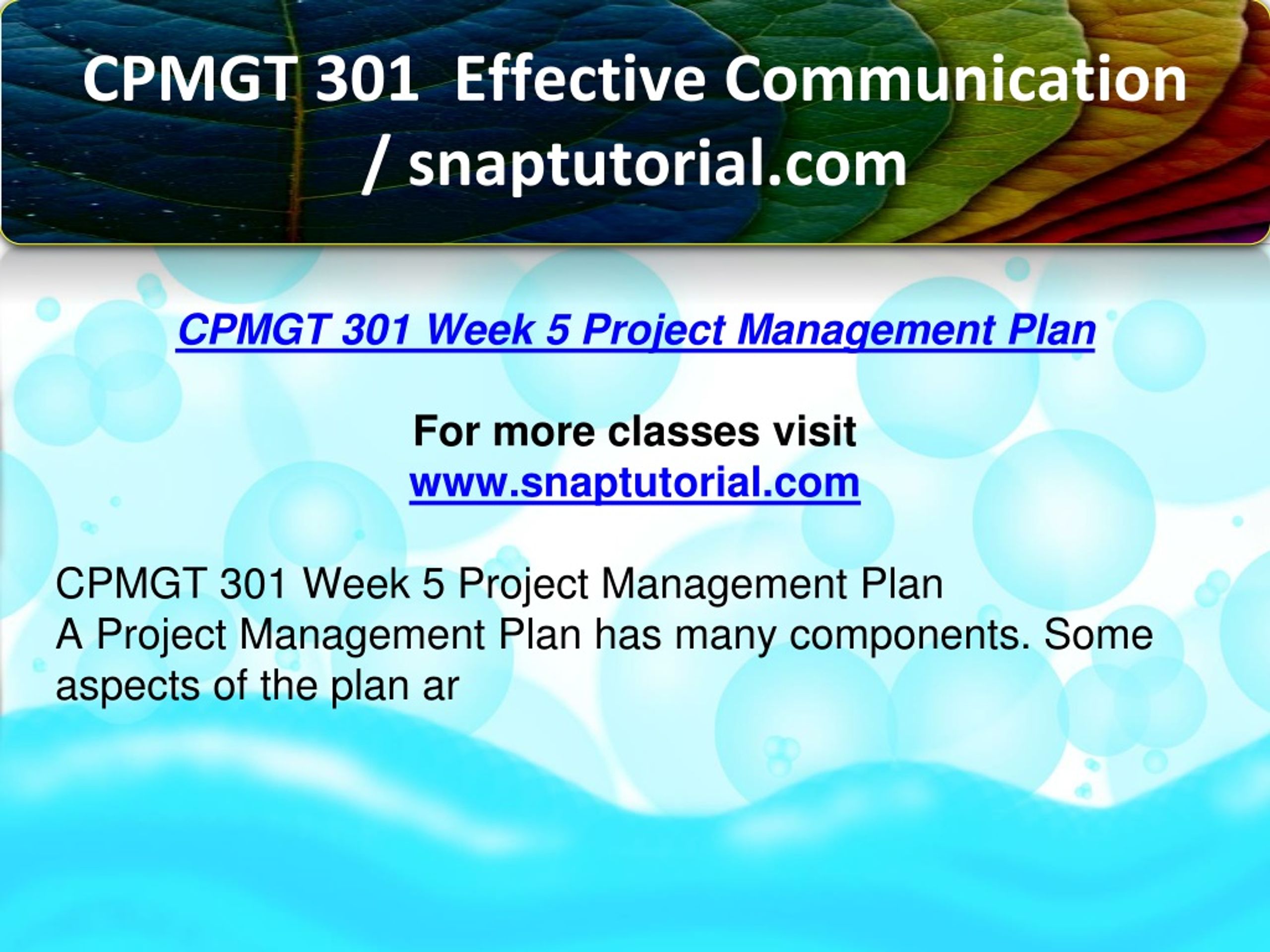 CPMGT 301 Effective Communication / snaptutorial.com

CPMGT 301 Week 5 Project Management Plan

For more classes visit
www.snaptutorial.com

CPMGT 301 Week 5 Project Management Plan
A Project Management Plan has many components. Some aspects of the plan ar